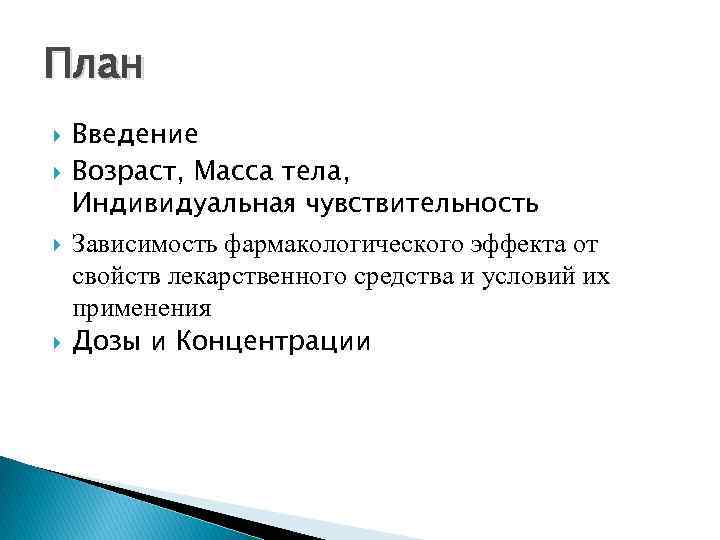 План

Введение

Возраст, Масса тела,
Индивидуальная чувствительность

Зависимость фармакологического эффекта от свойств лекарственного средства и условий их применения

Дозы и Концентрации